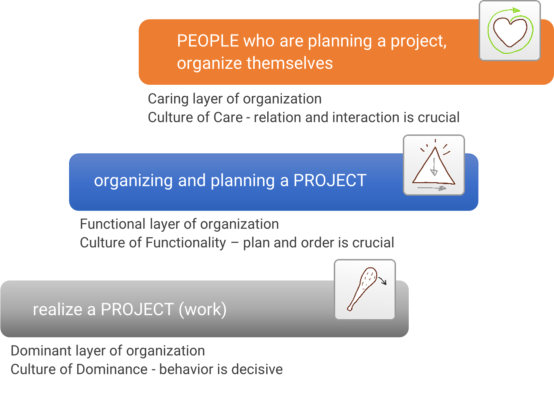 PEOPLE who are planning a project, organize themselves

Caring layer of organization
Culture of Care - relation and interaction is crucial

organizing and planning a PROJECT

Functional layer of organization
Culture of Functionality – plan and order is crucial

realize a PROJECT (work)

Dominant layer of organization
Culture of Dominance - behavior is decisive